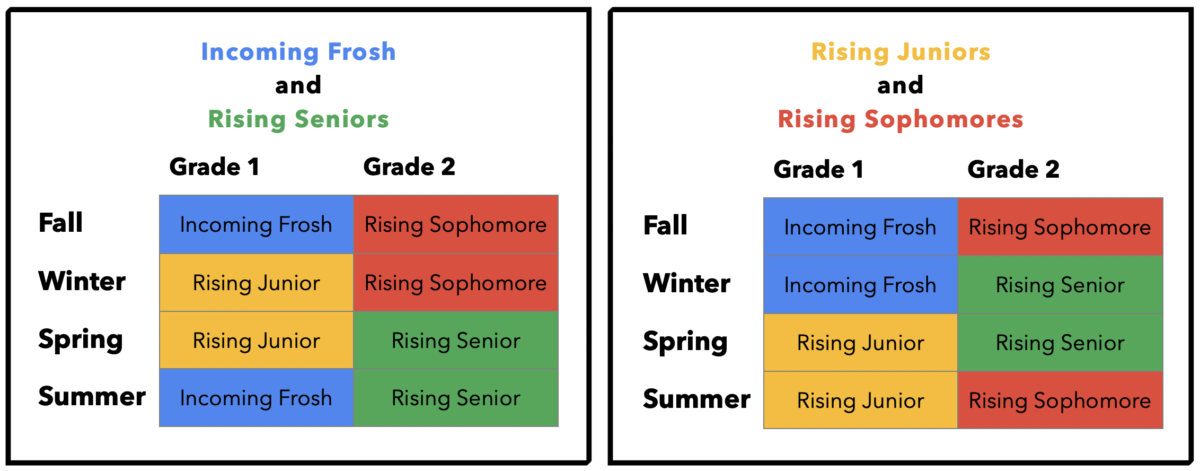 Incoming Frosh
and
Rising Seniors

| | Grade 1 | Grade 2 |
|---|---|---|
| Fall | Incoming Frosh | Rising Sophomore |
| Winter | Rising Junior | Rising Sophomore |
| Spring | Rising Junior | Rising Senior |
| Summer | Incoming Frosh | Rising Senior |

Rising Juniors
and
Rising Sophomores

| | Grade 1 | Grade 2 |
|---|---|---|
| Fall | Incoming Frosh | Rising Sophomore |
| Winter | Incoming Frosh | Rising Senior |
| Spring | Rising Junior | Rising Senior |
| Summer | Rising Junior | Rising Sophomore |